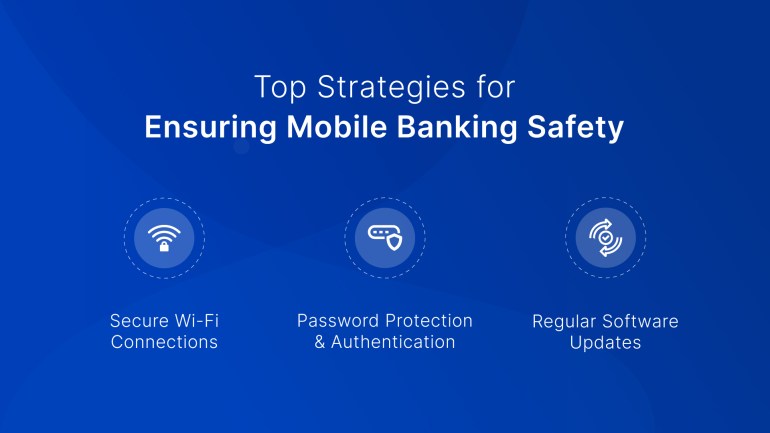 Top Strategies for
Ensuring Mobile Banking Safety

Secure Wi-Fi Connections

Password Protection & Authentication

Regular Software Updates